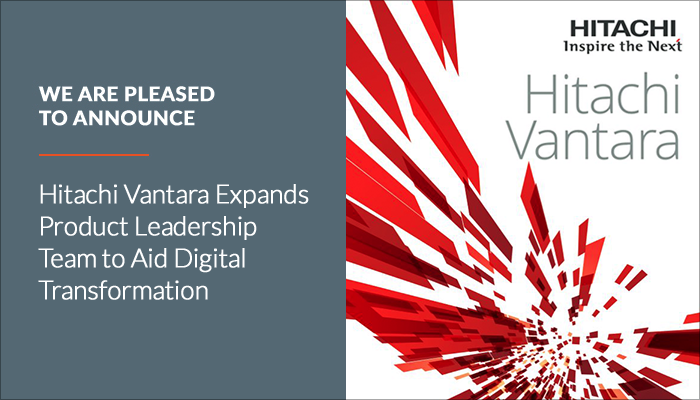 WE ARE PLEASED TO ANNOUNCE

Hitachi Vantara Expands Product Leadership Team to Aid Digital Transformation

HITACHI
Inspire the Next

Hitachi Vantara